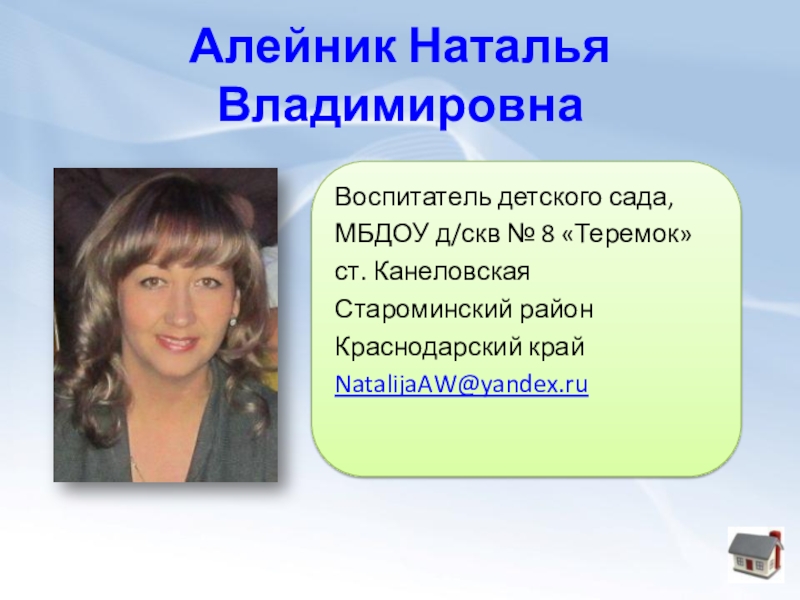 Алейник Наталья Владимировна

Воспитатель детского сада,
МБДОУ д/скв № 8 «Теремок»
ст. Канеловская
Староминский район
Краснодарский край
NatalijaAW@yandex.ru